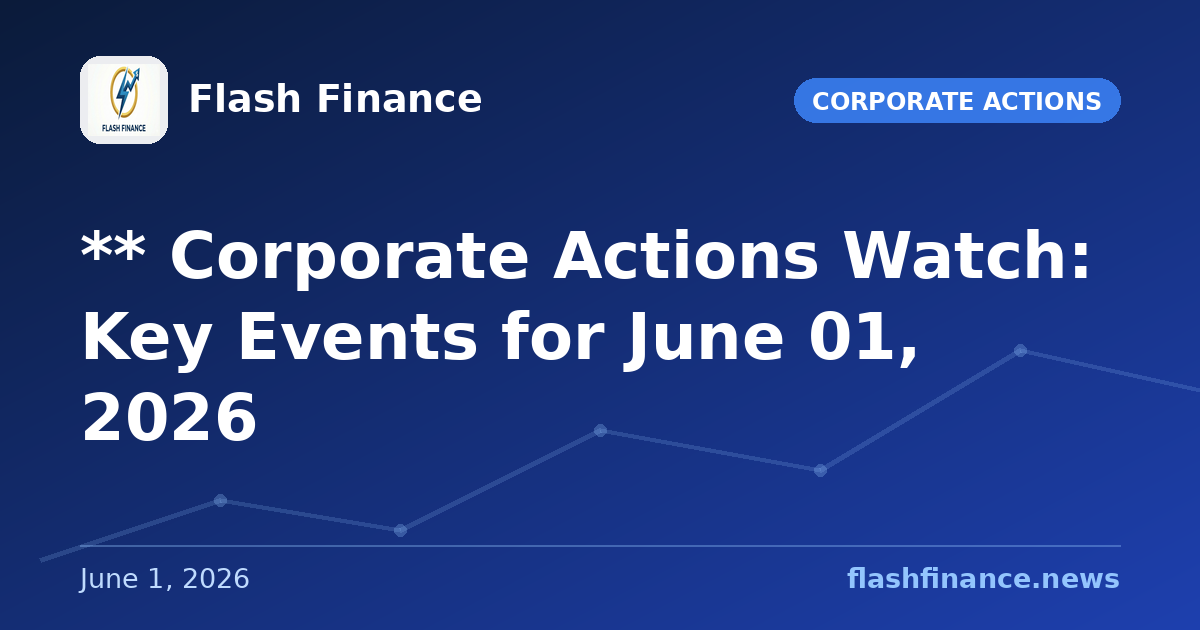 FLASH FINANCE

Flash Finance

CORPORATE ACTIONS

** Corporate Actions Watch: Key Events for June 01, 2026

June 1, 2026

flashfinance.news